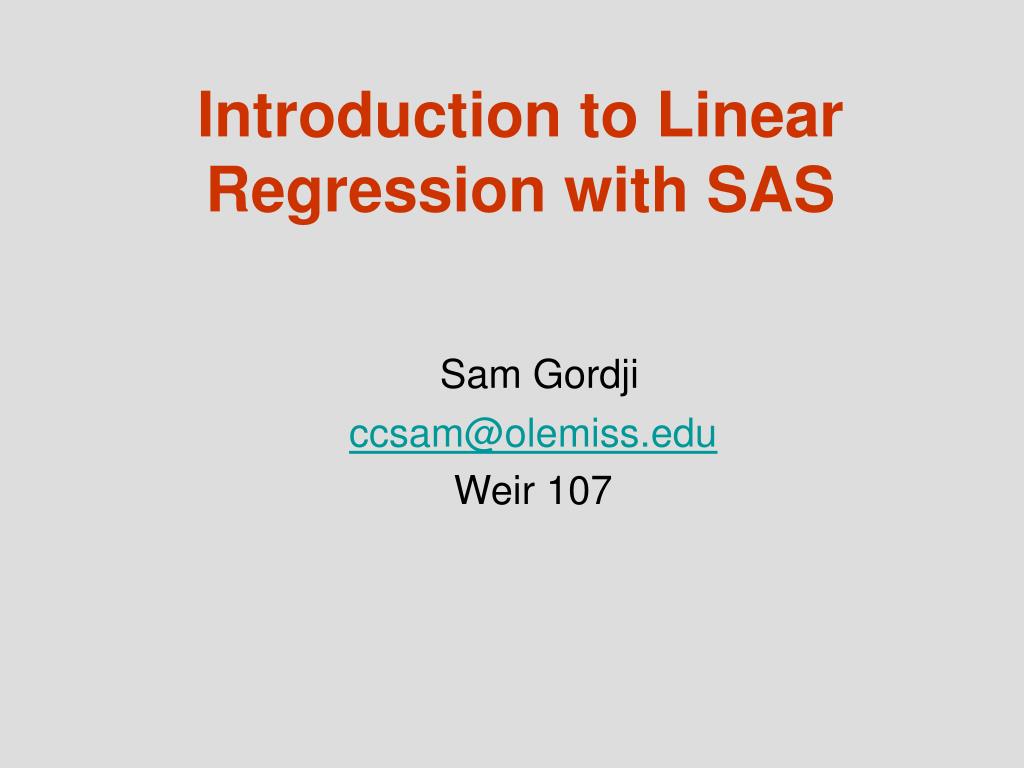 Introduction to Linear Regression with SAS

Sam Gordji
ccsam@olemiss.edu
Weir 107